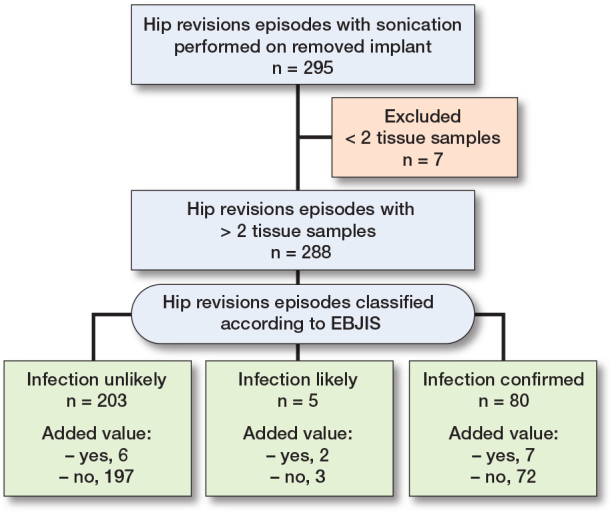 Hip revisions episodes with sonication performed on removed implant
n = 295

Excluded
< 2 tissue samples
n = 7

Hip revisions episodes with > 2 tissue samples
n = 288

Hip revisions episodes classified according to EBJIS

Infection unlikely
n = 203
Added value:
– yes, 6
– no, 197

Infection likely
n = 5
Added value:
– yes, 2
– no, 3

Infection confirmed
n = 80
Added value:
– yes, 7
– no, 72